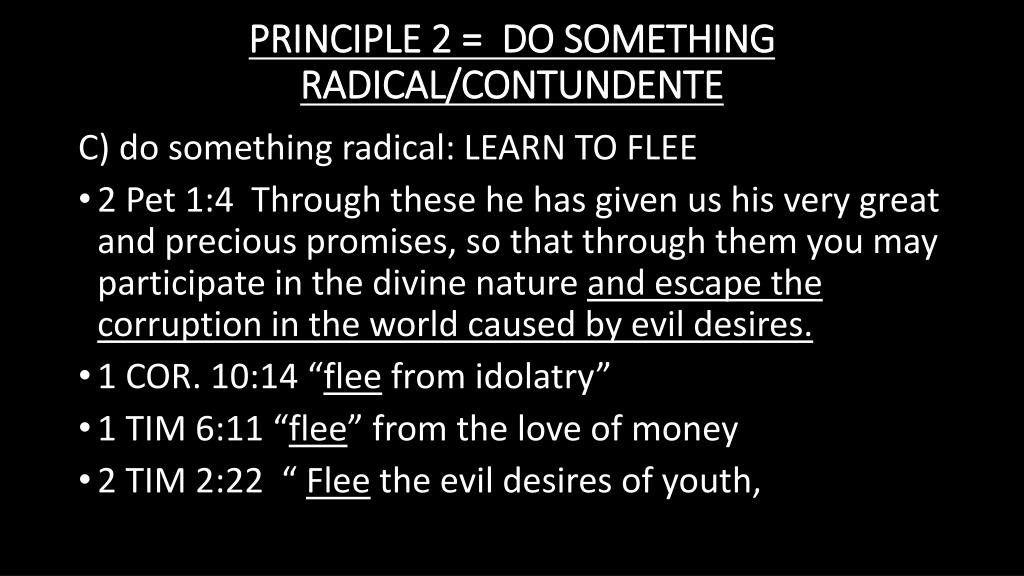 PRINCIPLE 2 = DO SOMETHING RADICAL/CONTUNDENTE

C) do something radical: LEARN TO FLEE

• 2 Pet 1:4 Through these he has given us his very great and precious promises, so that through them you may participate in the divine nature and escape the corruption in the world caused by evil desires.

• 1 COR. 10:14 “flee from idolatry”

• 1 TIM 6:11 “flee” from the love of money

• 2 TIM 2:22 “ Flee the evil desires of youth,